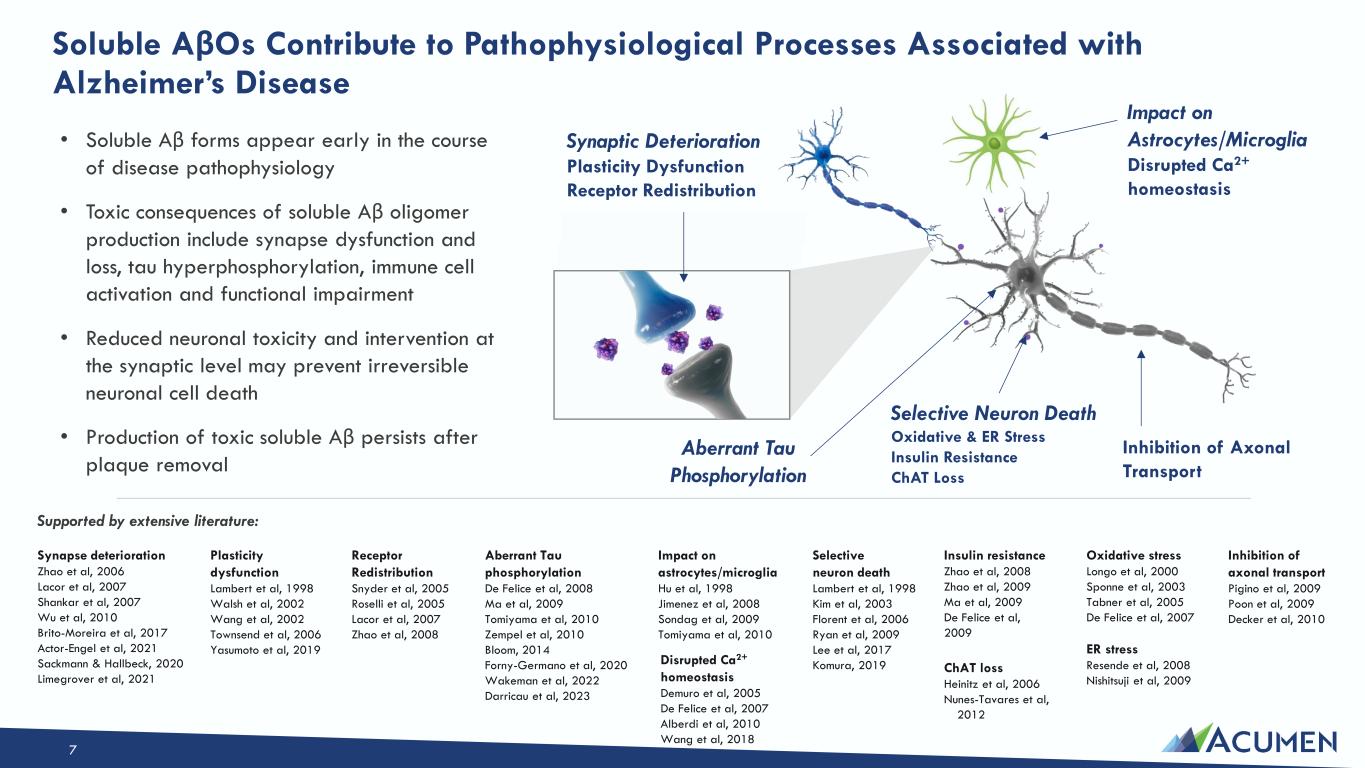 Soluble AβOs Contribute to Pathophysiological Processes Associated with Alzheimer's Disease

• Soluble Aβ forms appear early in the course of disease pathophysiology

• Toxic consequences of soluble Aβ oligomer production include synapse dysfunction and loss, tau hyperphosphorylation, immune cell activation and functional impairment

• Reduced neuronal toxicity and intervention at the synaptic level may prevent irreversible neuronal cell death

• Production of toxic soluble Aβ persists after plaque removal

Synaptic Deterioration
Plasticity Dysfunction
Receptor Redistribution

Impact on Astrocytes/Microglia
Disrupted $Ca^{2+}$ homeostasis

Aberrant Tau Phosphorylation

Selective Neuron Death
Oxidative & ER Stress
Insulin Resistance
ChAT Loss

Inhibition of Axonal Transport

Supported by extensive literature:

Synapse deterioration
Zhao et al, 2006
Lacor et al, 2007
Shankar et al, 2007
Wu et al, 2010
Brito-Moreira et al, 2017
Actor-Engel et al, 2021
Sackmann & Hallbeck, 2020
Limegrover et al, 2021

Plasticity dysfunction
Lambert et al, 1998
Walsh et al, 2002
Wang et al, 2002
Townsend et al, 2006
Yasumoto et al, 2019

Receptor Redistribution
Snyder et al, 2005
Roselli et al, 2005
Lacor et al, 2007
Zhao et al, 2008

Aberrant Tau phosphorylation
De Felice et al, 2008
Ma et al, 2009
Tomiyama et al, 2010
Zempel et al, 2010
Bloom, 2014
Forny-Germano et al, 2020
Wakeman et al, 2022
Darricau et al, 2023

Impact on astrocytes/microglia
Hu et al, 1998
Jimenez et al, 2008
Sondag et al, 2009
Tomiyama et al, 2010

Disrupted $Ca^{2+}$ homeostasis
Demuro et al, 2005
De Felice et al, 2007
Alberdi et al, 2010
Wang et al, 2018

Selective neuron death
Lambert et al, 1998
Kim et al, 2003
Florent et al, 2006
Ryan et al, 2009
Lee et al, 2017
Komura, 2019

Insulin resistance
Zhao et al, 2008
Zhao et al, 2009
Ma et al, 2009
De Felice et al, 2009

ChAT loss
Heinitz et al, 2006
Nunes-Tavares et al, 2012

Oxidative stress
Longo et al, 2000
Sponne et al, 2003
Tabner et al, 2005
De Felice et al, 2007

ER stress
Resende et al, 2008
Nishitsuji et al, 2009

Inhibition of axonal transport
Pigino et al, 2009
Poon et al, 2009
Decker et al, 2010

7

ACUMEN